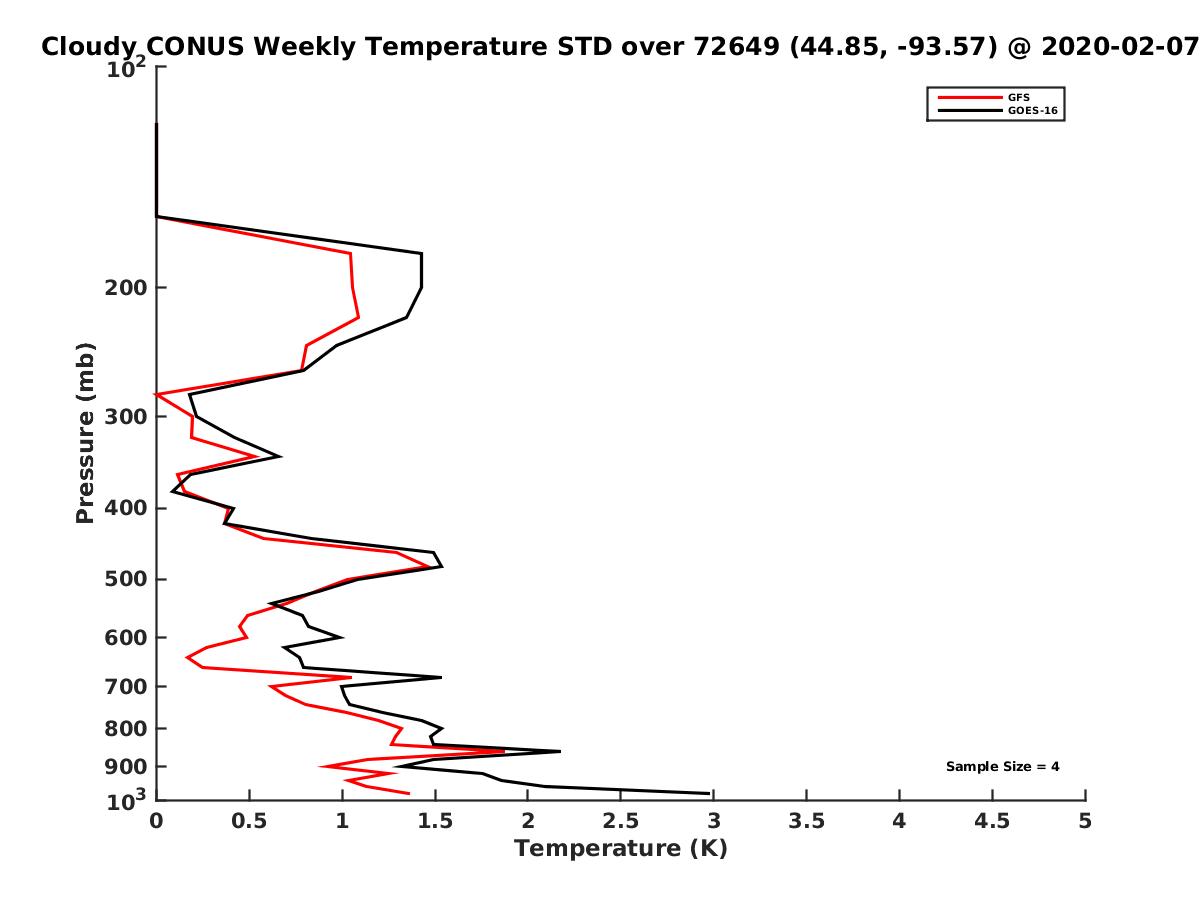 Cloudy CONUS Weekly Temperature STD over 72649 (44.85, -93.57) @ 2020-02-07

GFS
GOES-16

Pressure (mb)

$10^2$
200
300
400
500
600
700
800
900
$10^3$

Sample Size = 4

0
0.5
1
1.5
2
2.5
3
3.5
4
4.5
5

Temperature (K)